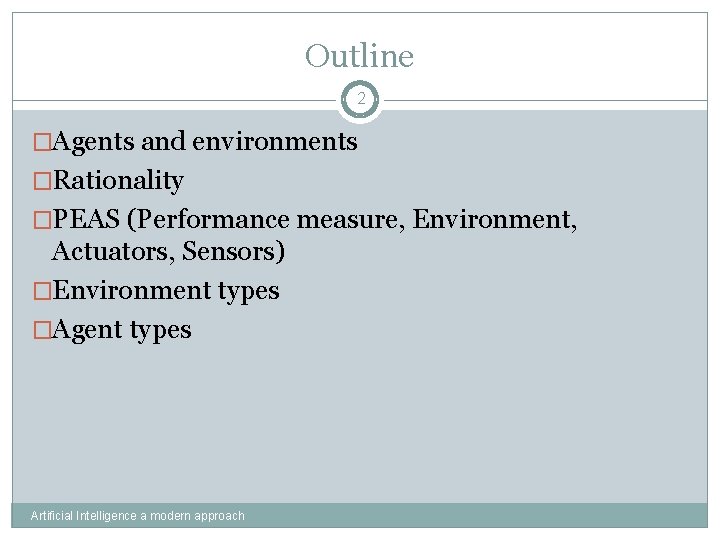 Outline

2

□Agents and environments
□Rationality
□PEAS (Performance measure, Environment, Actuators, Sensors)
□Environment types
□Agent types

Artificial Intelligence a modern approach